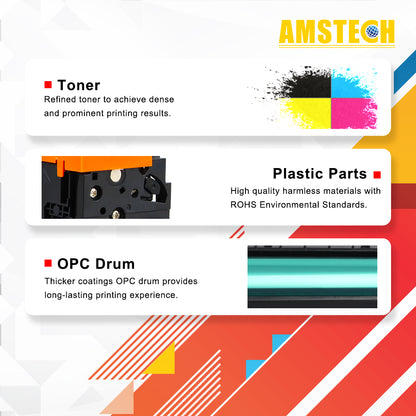 AMSTECH

Toner
Refined toner to achieve dense and prominent printing results.

Plastic Parts
High quality harmless materials with ROHS Environmental Standards.

OPC Drum
Thicker coatings OPC drum provides long-lasting printing experience.